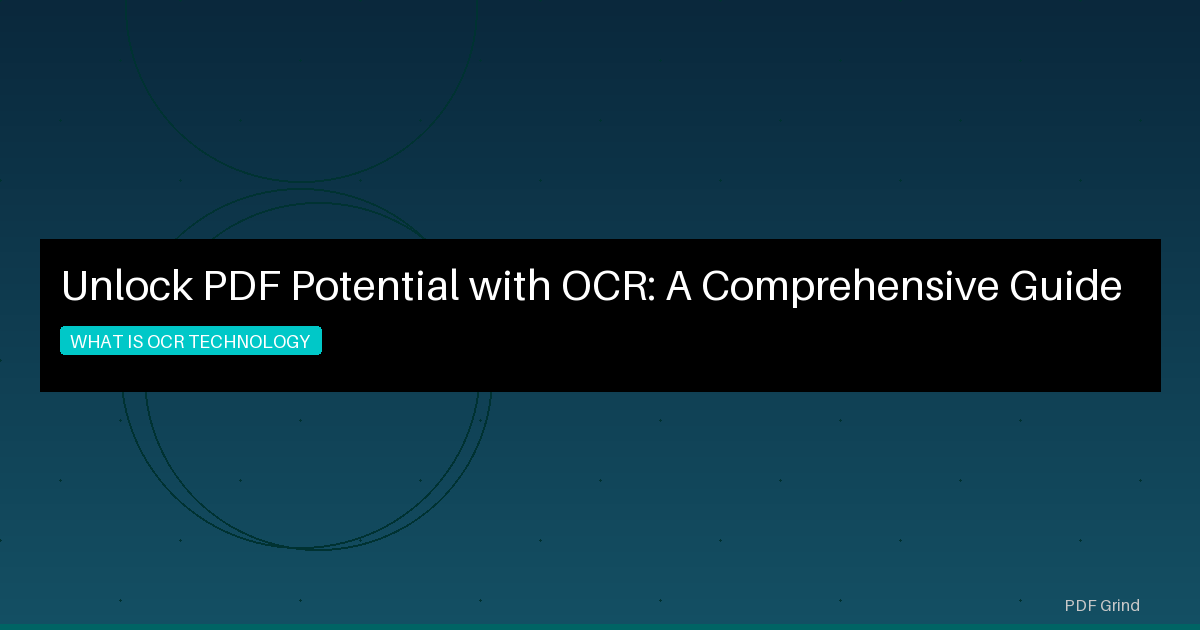 Unlock PDF Potential with OCR: A Comprehensive Guide

WHAT IS OCR TECHNOLOGY

PDF Grind